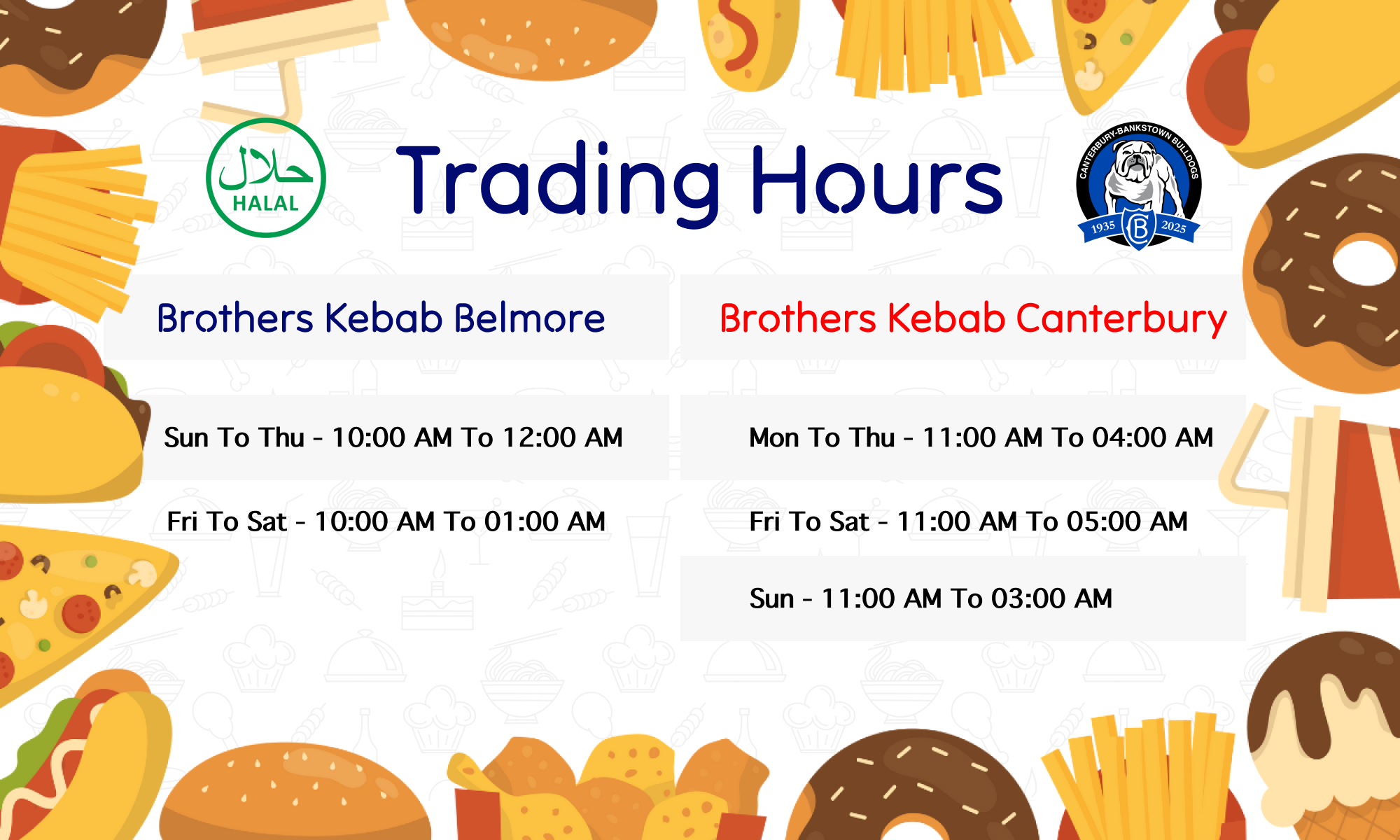 حلال
HALAL

Trading Hours

CANTERBURY-BANKSTOWN BULLDOGS
1935 B 2025

Brothers Kebab Belmore

Sun To Thu - 10:00 AM To 12:00 AM

Fri To Sat - 10:00 AM To 01:00 AM

Brothers Kebab Canterbury

Mon To Thu - 11:00 AM To 04:00 AM

Fri To Sat - 11:00 AM To 05:00 AM

Sun - 11:00 AM To 03:00 AM